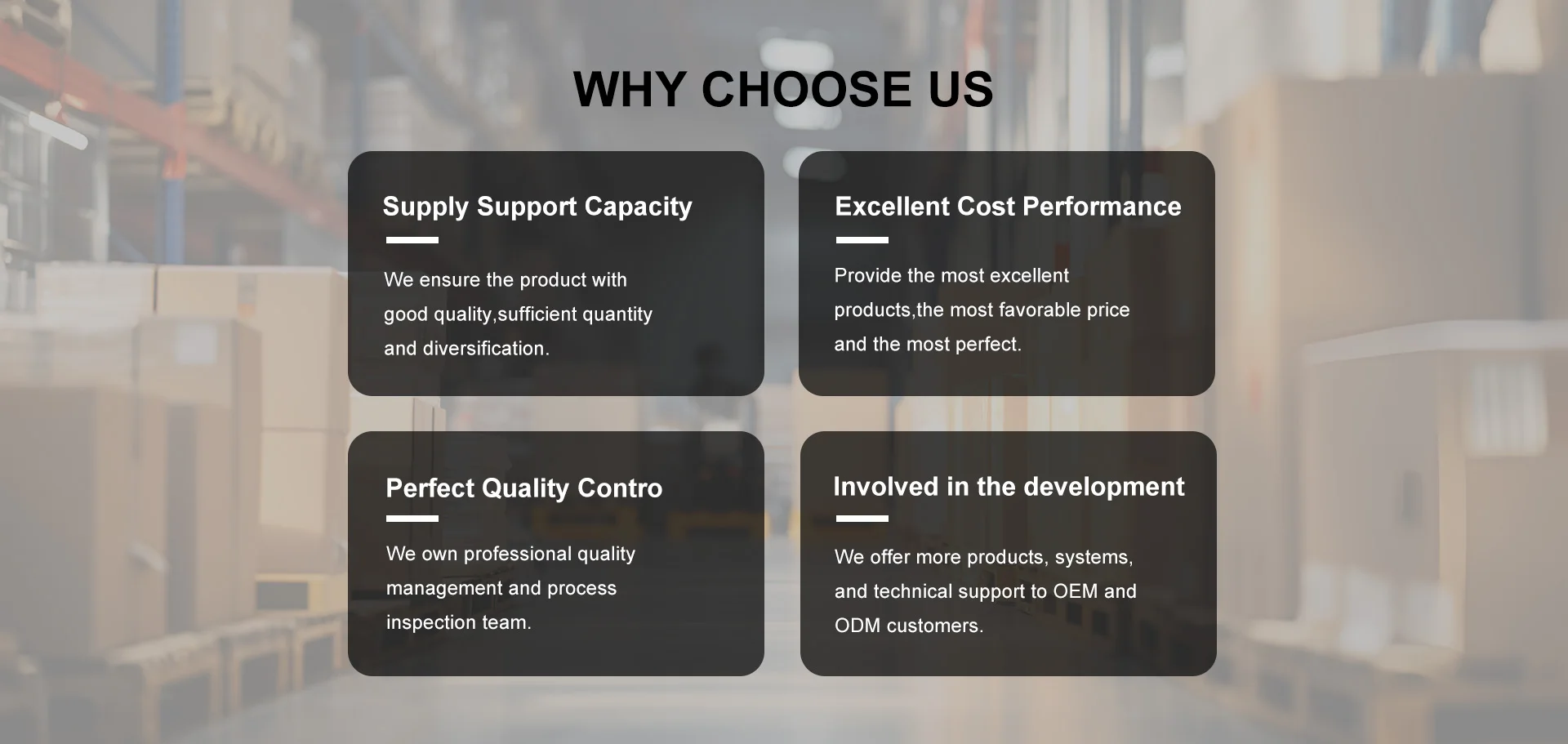 WHY CHOOSE US

Supply Support Capacity

We ensure the product with good quality,sufficient quantity and diversification.

Excellent Cost Performance

Provide the most excellent products,the most favorable price and the most perfect.

Perfect Quality Contro

We own professional quality management and process inspection team.

Involved in the development

We offer more products, systems, and technical support to OEM and ODM customers.